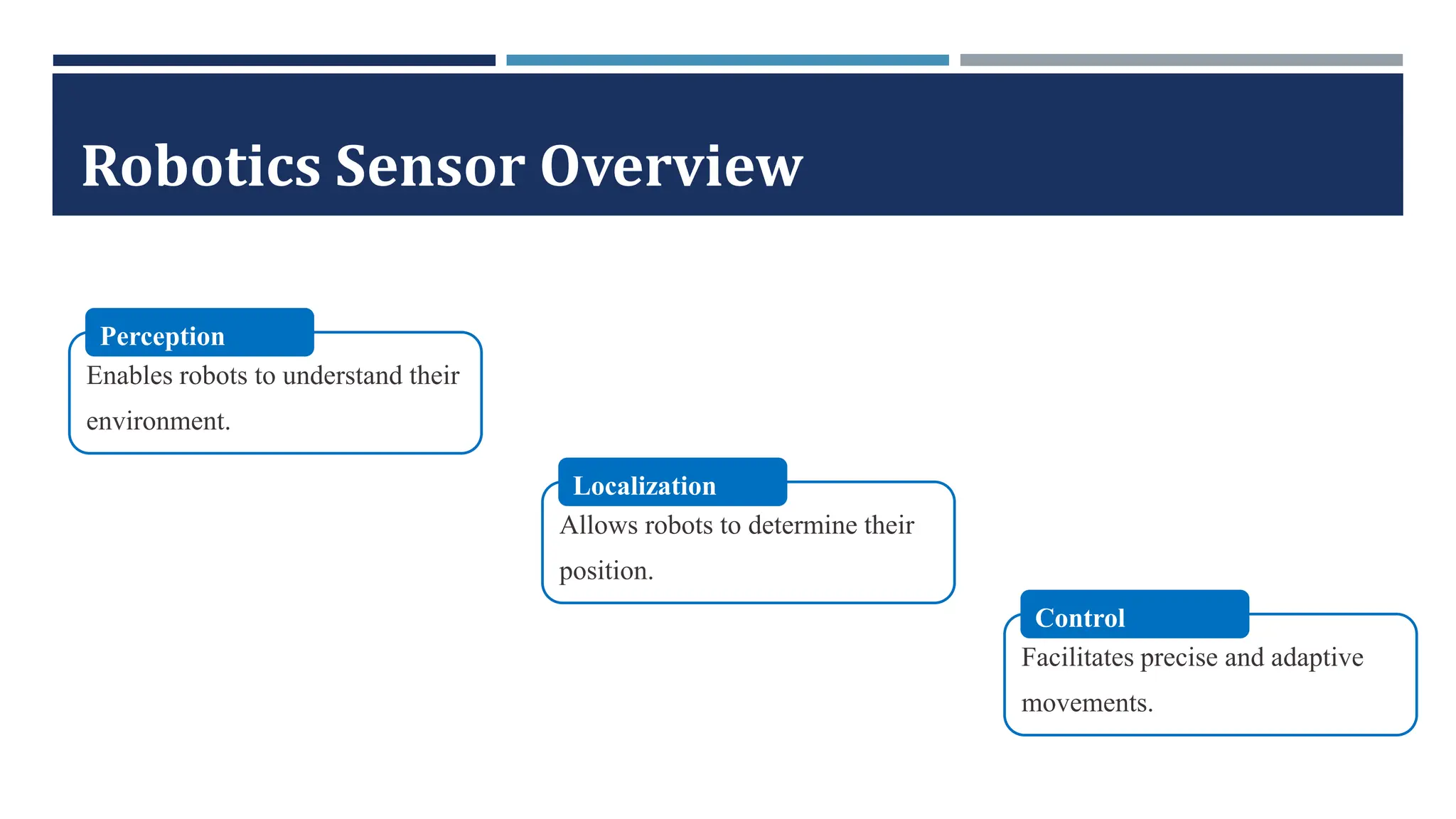 Robotics Sensor Overview

Perception
Enables robots to understand their environment.

Localization
Allows robots to determine their position.

Control
Facilitates precise and adaptive movements.